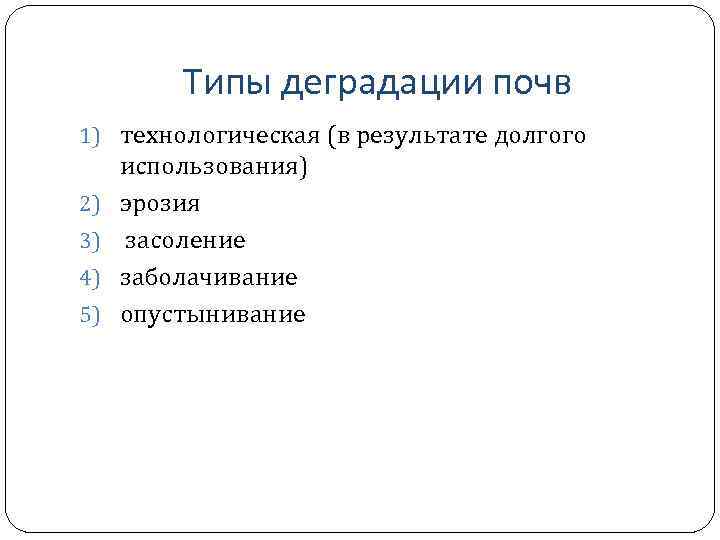 Типы деградации почв

1) технологическая (в результате долгого использования)
2) эрозия
3) засоление
4) заболачивание
5) опустынивание